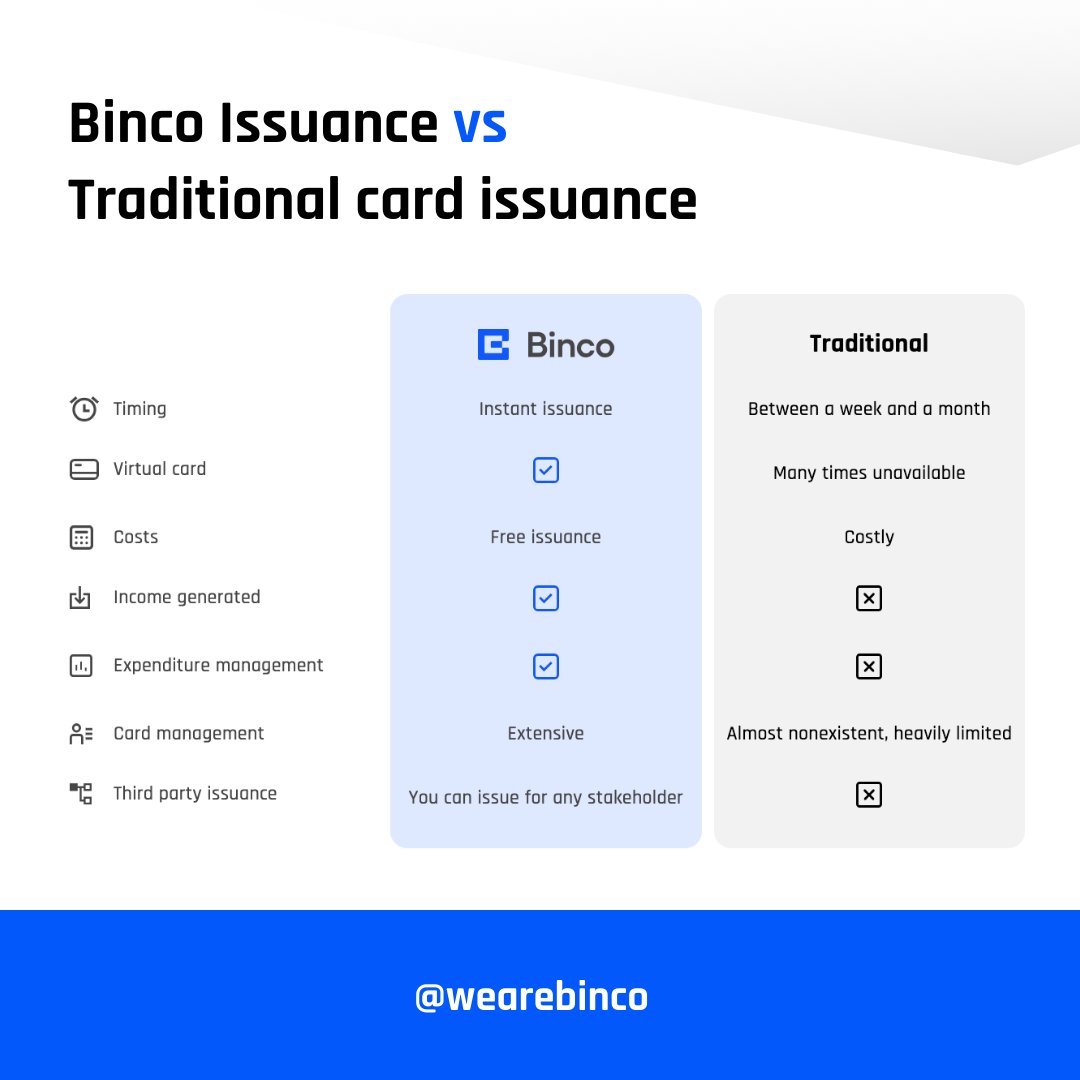 Binco Issuance vs Traditional card issuance

| | Binco | Traditional |
|---|---|---|
| Timing | Instant issuance | Between a week and a month |
| Virtual card | ☑ | Many times unavailable |
| Costs | Free issuance | Costly |
| Income generated | ☑ | ☒ |
| Expenditure management | ☑ | ☒ |
| Card management | Extensive | Almost nonexistent, heavily limited |
| Third party issuance | You can issue for any stakeholder | ☒ |

@wearebinco